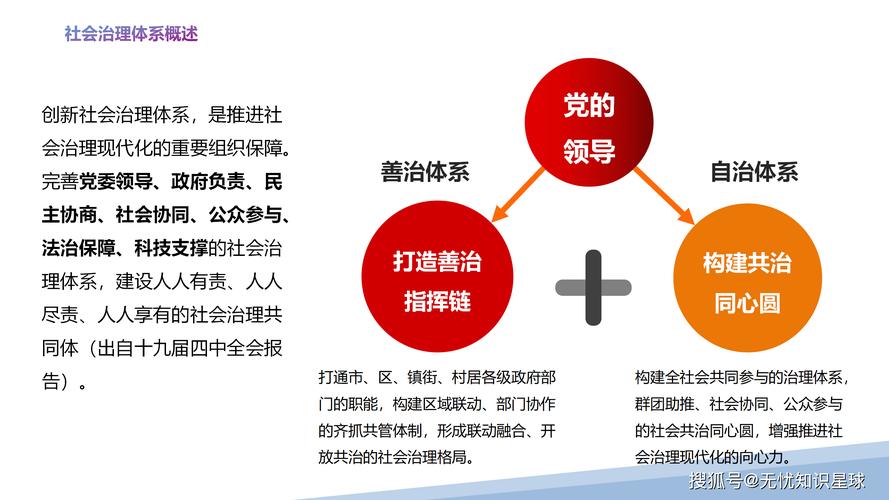 社会治理体系概述

创新社会治理体系，是推进社会治理现代化的重要组织保障。完善党委领导、政府负责、民主协商、社会协同、公众参与、法治保障、科技支撑的社会治理体系，建设人人有责、人人尽责、人人享有的社会治理共同体（出自十九届四中全会报告）。

党的领导

善治体系

自治体系

打造善治指挥链

构建共治同心圆

打通市、区、镇街、村居各级政府部门的职能，构建区域联动、部门协作的齐抓共管体制，形成联动融合、开放共治的社会治理格局。

构建全社会共同参与的治理体系，群团助推、社会协同、公众参与的社会共治同心圆，增强推进社会治理现代化的向心力。

搜狐号@无忧知识星球